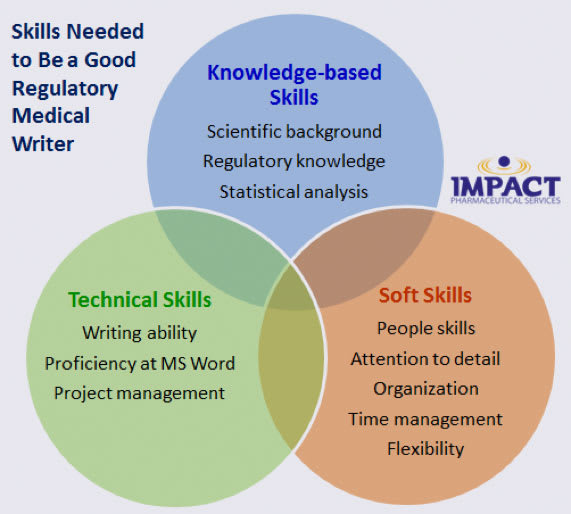 Skills Needed to Be a Good Regulatory Medical Writer

Knowledge-based Skills
Scientific background
Regulatory knowledge
Statistical analysis

IMPACT
PHARMACEUTICAL SERVICES

Technical Skills
Writing ability
Proficiency at MS Word
Project management

Soft Skills
People skills
Attention to detail
Organization
Time management
Flexibility